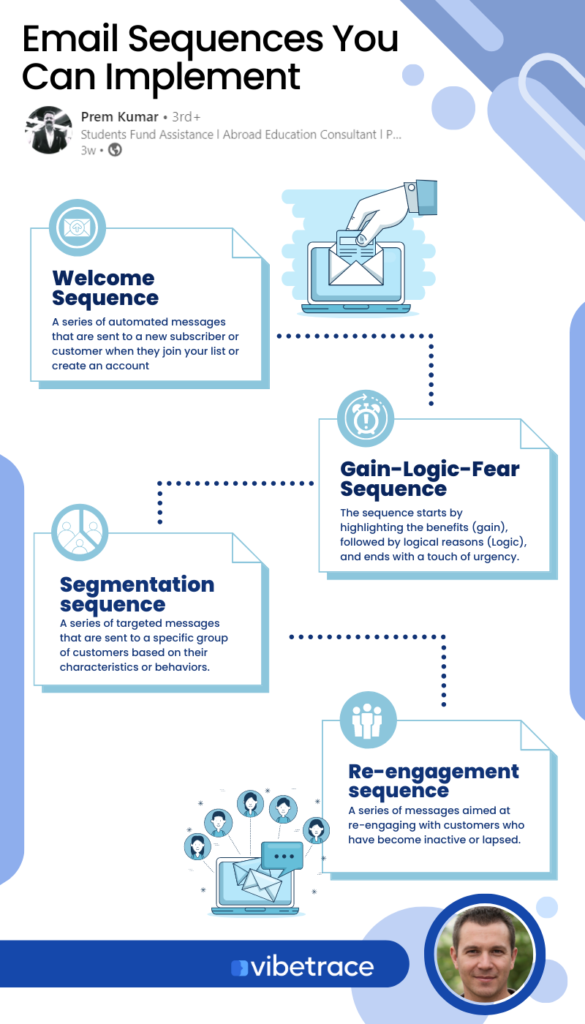 Email Sequences You Can Implement

Prem Kumar • 3rd+
Students Fund Assistance | Abroad Education Consultant | P...
3w •

Welcome Sequence
A series of automated messages that are sent to a new subscriber or customer when they join your list or create an account

Gain-Logic-Fear Sequence
The sequence starts by highlighting the benefits (gain), followed by logical reasons (Logic), and ends with a touch of urgency.

Segmentation sequence
A series of targeted messages that are sent to a specific group of customers based on their characteristics or behaviors.

Re-engagement sequence
A series of messages aimed at re-engaging with customers who have become inactive or lapsed.

vibetrace